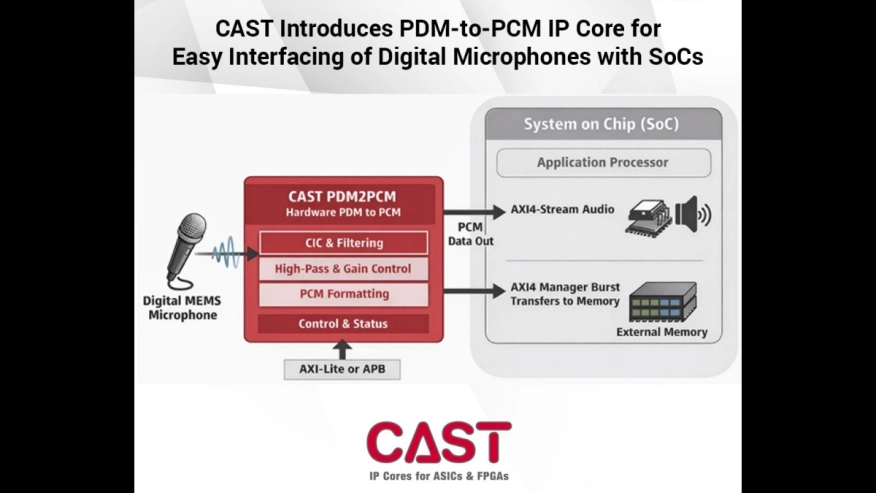 CAST Introduces PDM-to-PCM IP Core for Easy Interfacing of Digital Microphones with SoCs

Digital MEMS Microphone

CAST PDM2PCM
Hardware PDM to PCM

CIC & Filtering

High-Pass & Gain Control

PCM Formatting

Control & Status

AXI-Lite or APB

PCM Data Out

System on Chip (SoC)

Application Processor

AXI4-Stream Audio

AXI4 Manager Burst Transfers to Memory

External Memory

CAST
IP Cores for ASICs & FPGAs